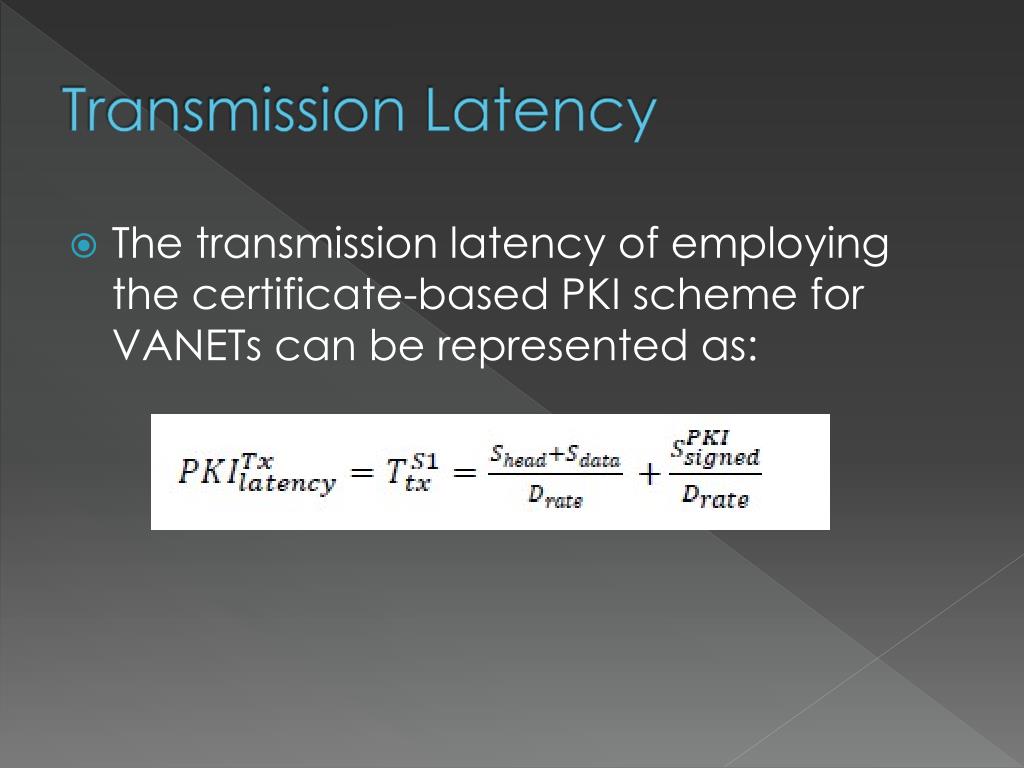 Transmission Latency

The transmission latency of employing the certificate-based PKI scheme for VANETs can be represented as:

$PKI_{latency}^{Tx} = T_{tx}^{S1} = \frac{S_{head}+S_{data}}{D_{rate}} + \frac{S_{signed}^{PKI}}{D_{rate}}$